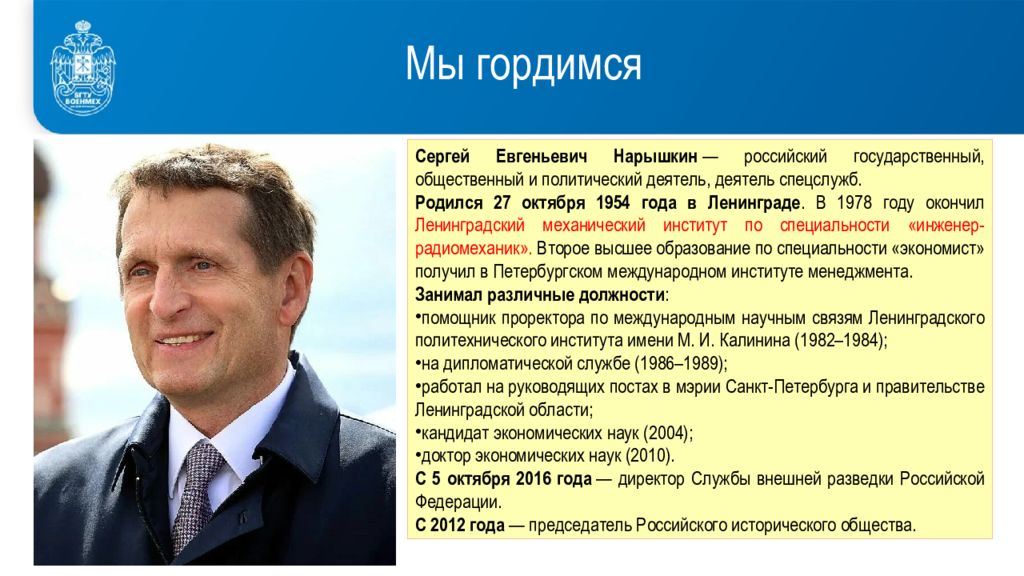 БГТУ ВОЕНМЕХ

Мы гордимся

Сергей Евгеньевич Нарышкин — российский государственный, общественный и политический деятель, деятель спецслужб.

Родился 27 октября 1954 года в Ленинграде. В 1978 году окончил Ленинградский механический институт по специальности «инженер-радиомеханик». Второе высшее образование по специальности «экономист» получил в Петербургском международном институте менеджмента.

Занимал различные должности:
•помощник проректора по международным научным связям Ленинградского политехнического института имени М. И. Калинина (1982–1984);
•на дипломатической службе (1986–1989);
•работал на руководящих постах в мэрии Санкт-Петербурга и правительстве Ленинградской области;
•кандидат экономических наук (2004);
•доктор экономических наук (2010).

С 5 октября 2016 года — директор Службы внешней разведки Российской Федерации.

С 2012 года — председатель Российского исторического общества.